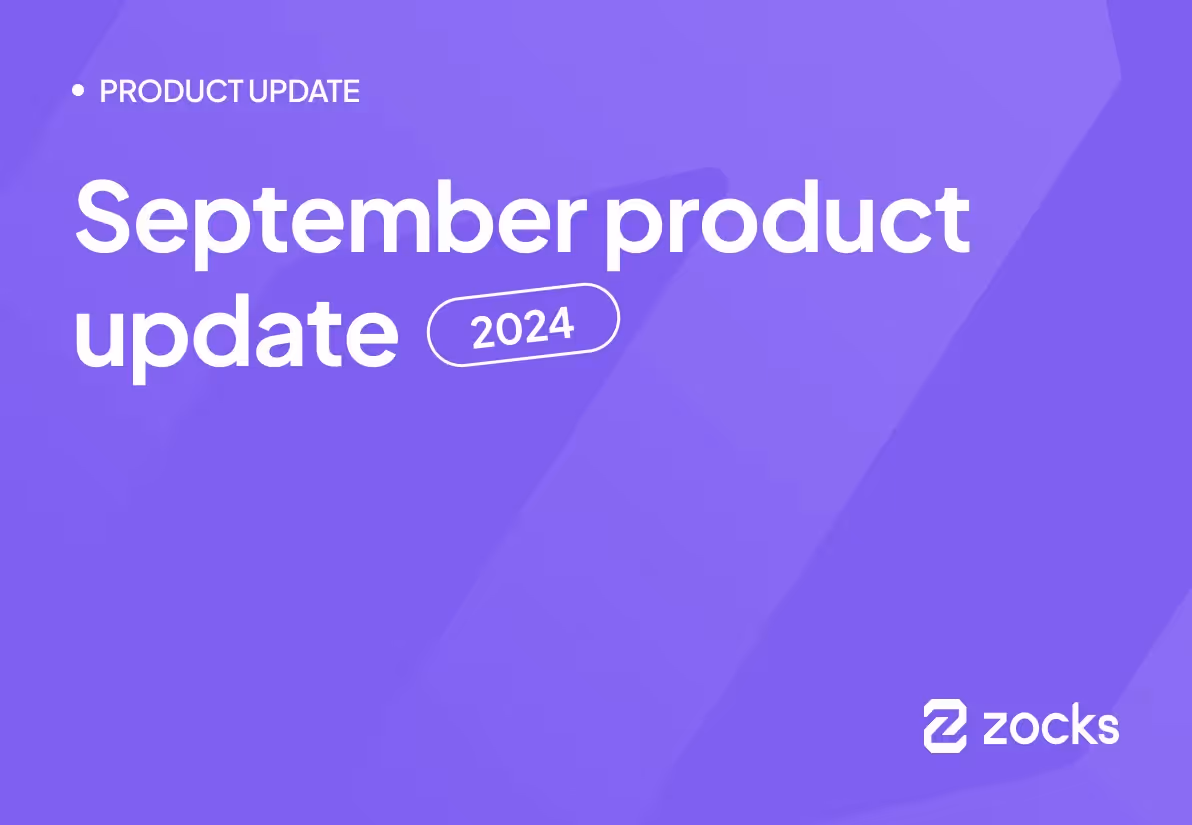 • PRODUCT UPDATE

September product update 2024

zocks